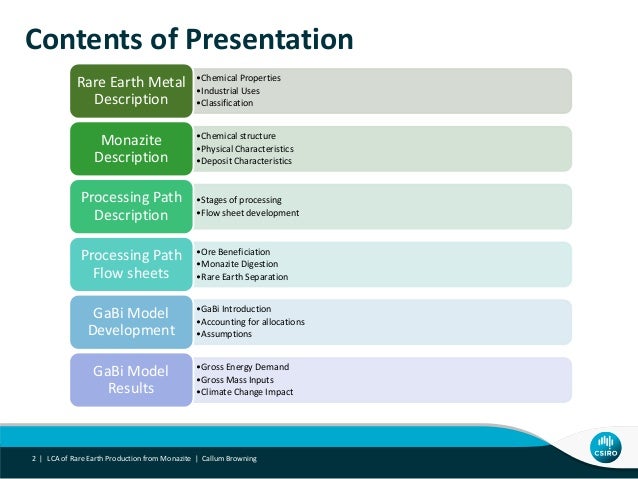 Contents of Presentation

Rare Earth Metal Description

•Chemical Properties
•Industrial Uses
•Classification

Monazite Description

•Chemical structure
•Physical Characteristics
•Deposit Characteristics

Processing Path Description

•Stages of processing
•Flow sheet development

Processing Path Flow sheets

•Ore Beneficiation
•Monazite Digestion
•Rare Earth Separation

GaBi Model Development

•GaBi Introduction
•Accounting for allocations
•Assumptions

GaBi Model Results

•Gross Energy Demand
•Gross Mass Inputs
•Climate Change Impact

2 | LCA of Rare Earth Production from Monazite | Callum Browning

CSIRO